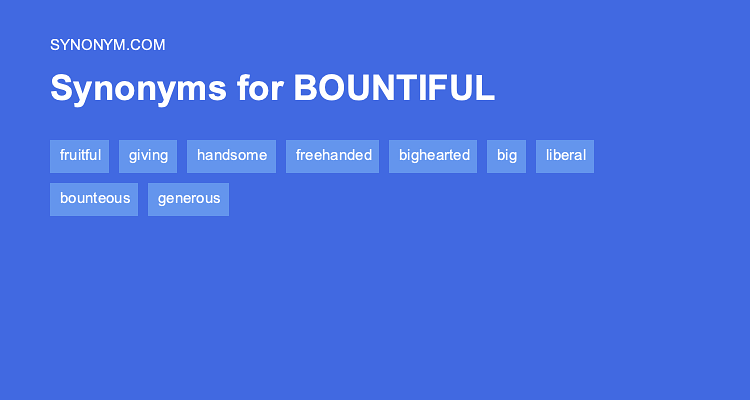 SYNONYM.COM

Synonyms for BOUNTIFUL

fruitful giving handsome freehanded bighearted big liberal bounteous generous